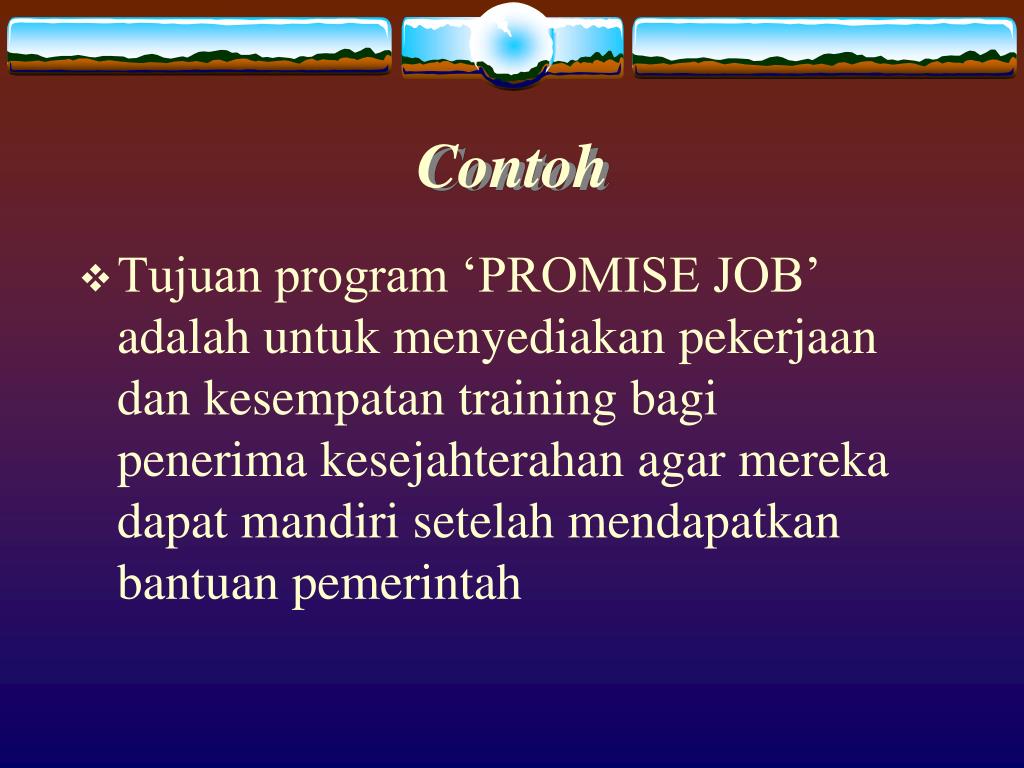 Contoh

❖ Tujuan program ‘PROMISE JOB’ adalah untuk menyediakan pekerjaan dan kesempatan training bagi penerima kesejahterahan agar mereka dapat mandiri setelah mendapatkan bantuan pemerintah